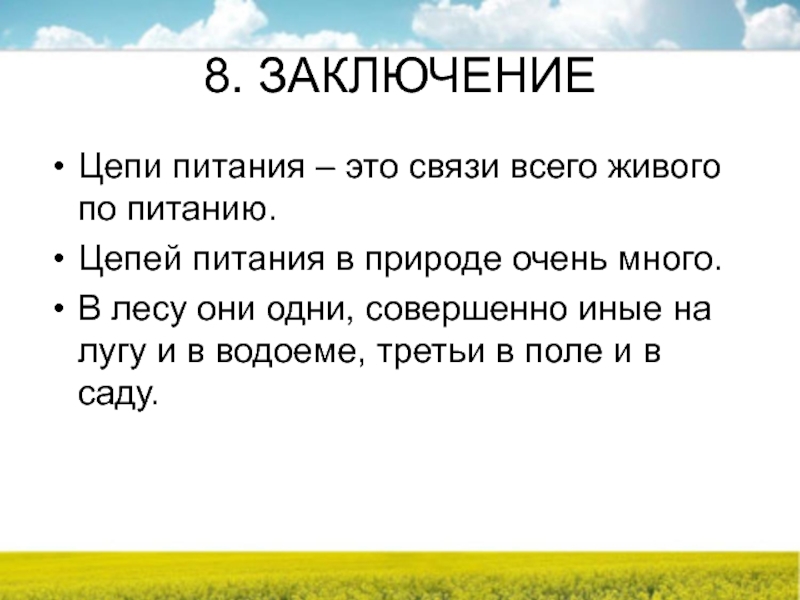 8. ЗАКЛЮЧЕНИЕ

• Цепи питания – это связи всего живого по питанию.
• Цепей питания в природе очень много.
• В лесу они одни, совершенно иные на лугу и в водоеме, третьи в поле и в саду.